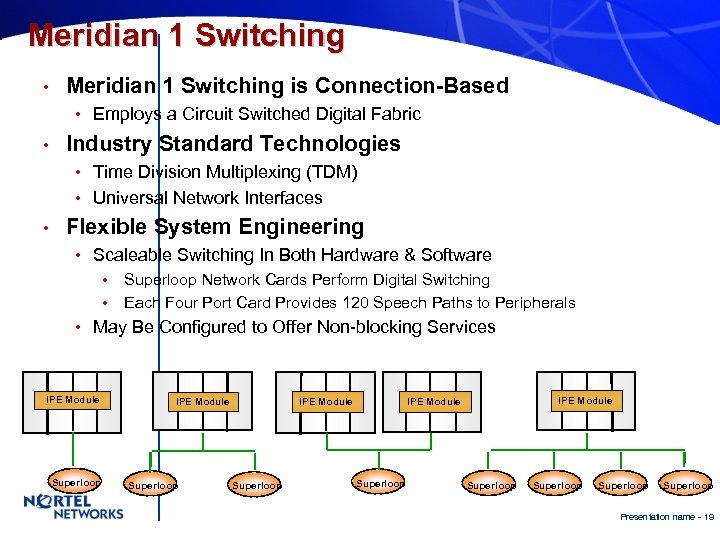 Meridian 1 Switching

• Meridian 1 Switching is Connection-Based
  • Employs a Circuit Switched Digital Fabric
• Industry Standard Technologies
  • Time Division Multiplexing (TDM)
  • Universal Network Interfaces
• Flexible System Engineering
  • Scaleable Switching In Both Hardware & Software
    • Superloop Network Cards Perform Digital Switching
    • Each Four Port Card Provides 120 Speech Paths to Peripherals
  • May Be Configured to Offer Non-blocking Services

IPE Module
IPE Module
IPE Module
IPE Module
IPE Module

Superloop
Superloop
Superloop
Superloop
Superloop
Superloop
Superloop
Superloop

NORTEL NETWORKS

Presentation name - 19